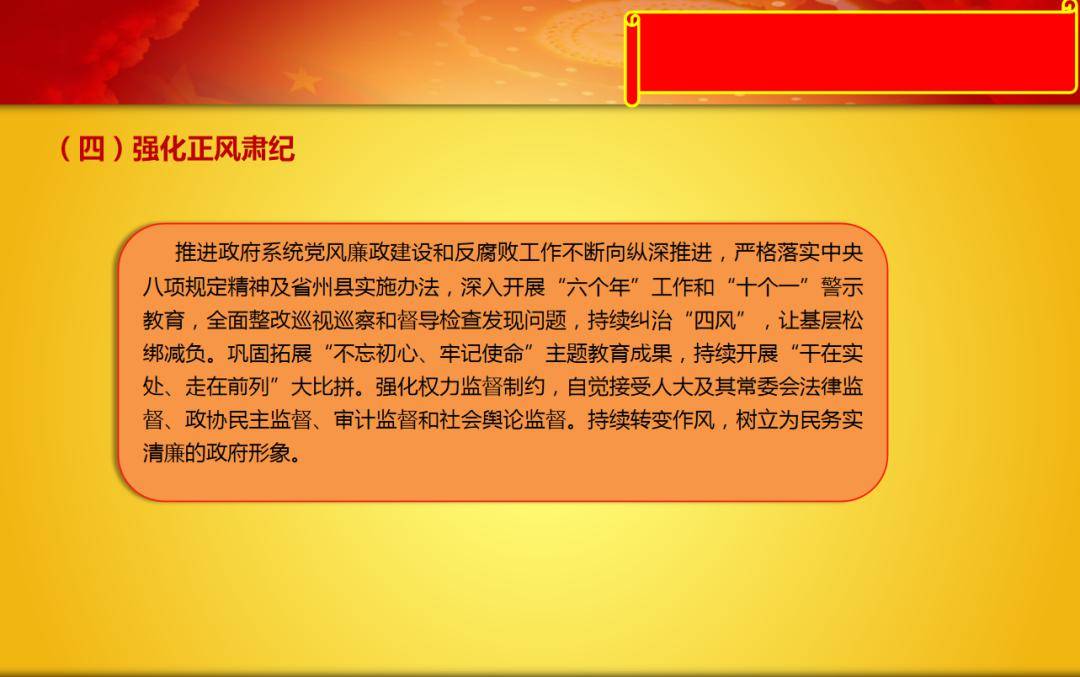 （四）强化正风肃纪

推进政府系统党风廉政建设和反腐败工作不断向纵深推进，严格落实中央八项规定精神及省州县实施办法，深入开展“六个年”工作和“十个一”警示教育，全面整改巡视巡察和督导检查发现问题，持续纠治“四风”，让基层松绑减负。巩固拓展“不忘初心、牢记使命”主题教育成果，持续开展“干在实处、走在前列”大比拼。强化权力监督制约，自觉接受人大及其常委会法律监督、政协民主监督、审计监督和社会舆论监督。持续转变作风，树立为民务实清廉的政府形象。